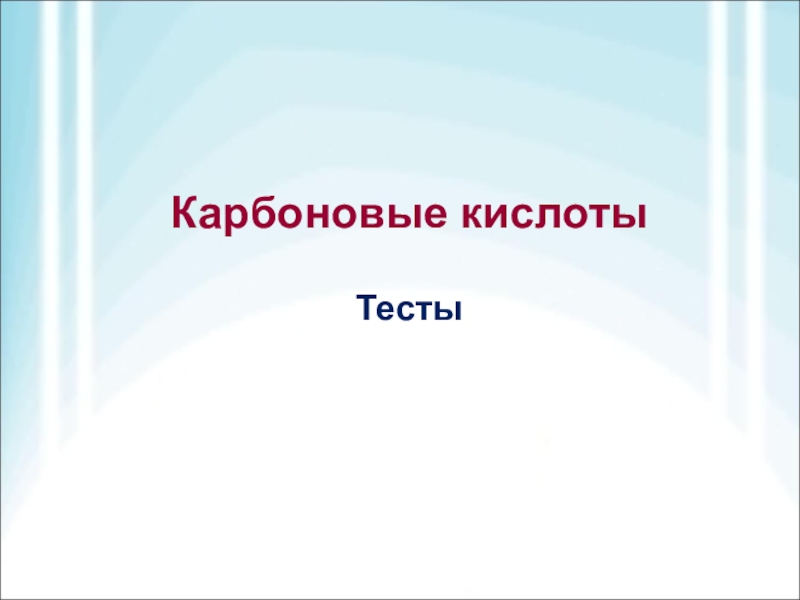 Карбоновые кислоты

Тесты